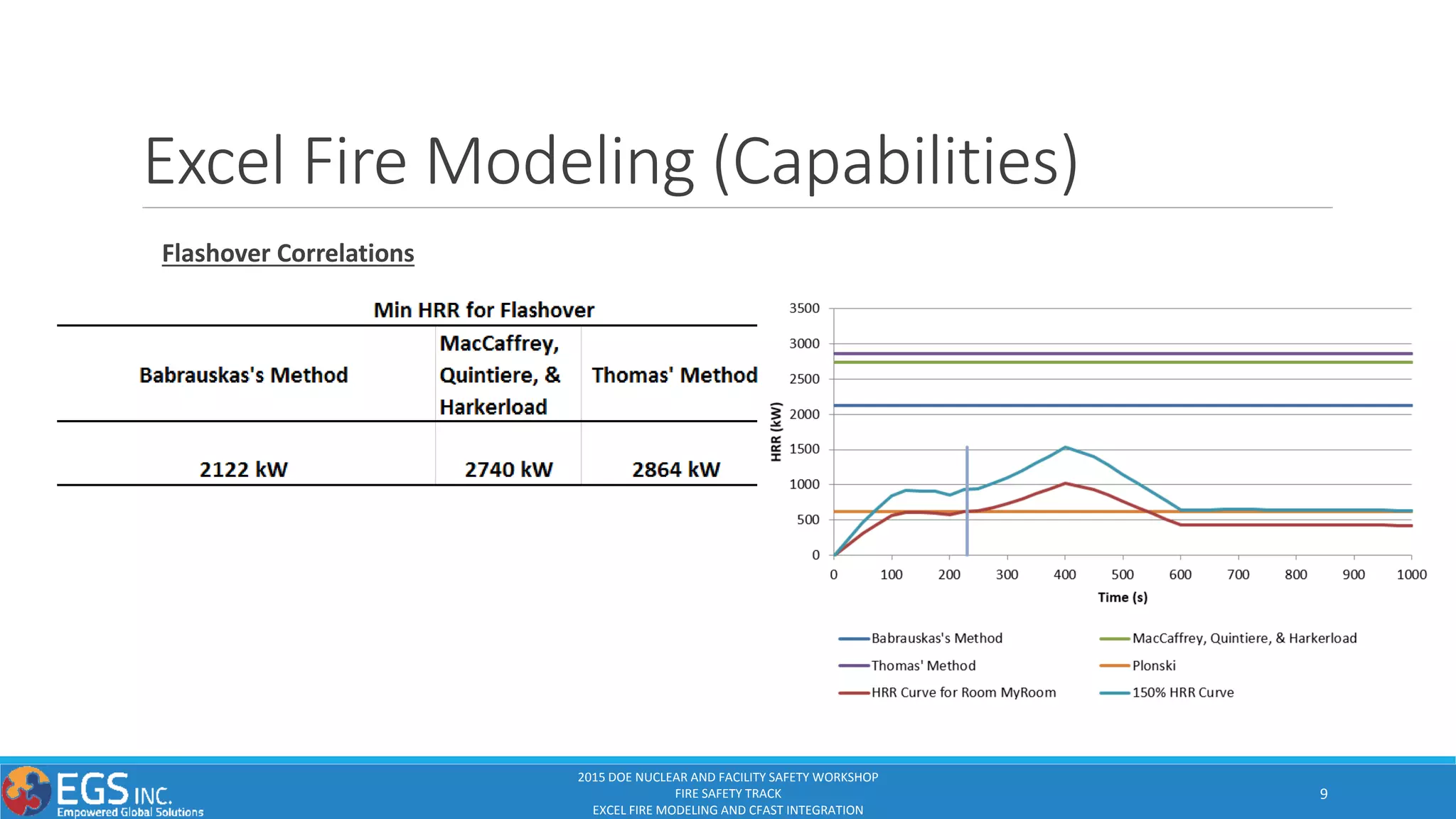 Excel Fire Modeling (Capabilities)

Flashover Correlations

Min HRR for Flashover

| Babrauskas's Method | MacCaffrey, Quintiere, & Harkerload | Thomas' Method |
|---|---|---|
| 2122 kW | 2740 kW | 2864 kW |

3500
3000
2500
2000
1500
1000
500
0
HRR (kW)
0 100 200 300 400 500 600 700 800 900 1000
Time (s)

Babrauskas's Method
MacCaffrey, Quintiere, & Harkerload
Thomas' Method
Plonski
HRR Curve for Room MyRoom
150% HRR Curve

EGS INC.
Empowered Global Solutions

2015 DOE NUCLEAR AND FACILITY SAFETY WORKSHOP
FIRE SAFETY TRACK
EXCEL FIRE MODELING AND CFAST INTEGRATION

9